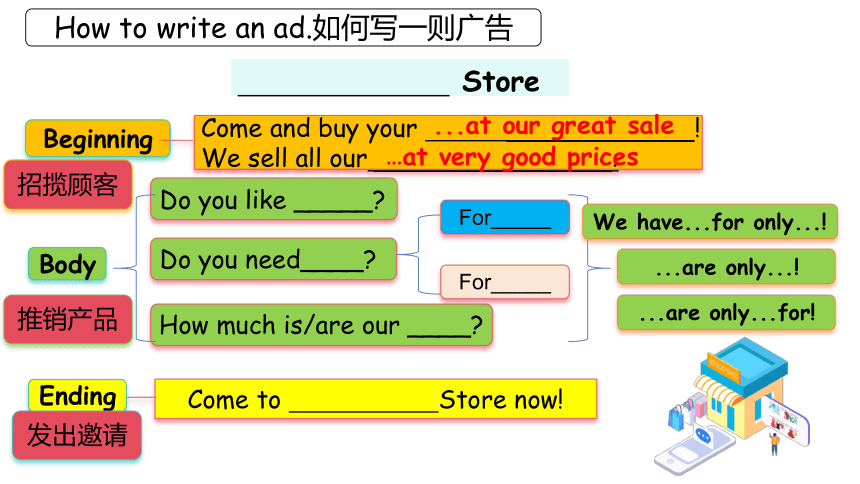 How to write an ad.如何写一则广告

______________ Store

Beginning
招揽顾客

Come and buy your ...at our great sale!
We sell all our ...at very good prices

Body
推销产品

Do you like ______?
Do you need_____?
How much is/are our _____?

For_____
For_____

We have...for only...!
...are only...!
...are only...for!

Ending
发出邀请

Come to ___________Store now!